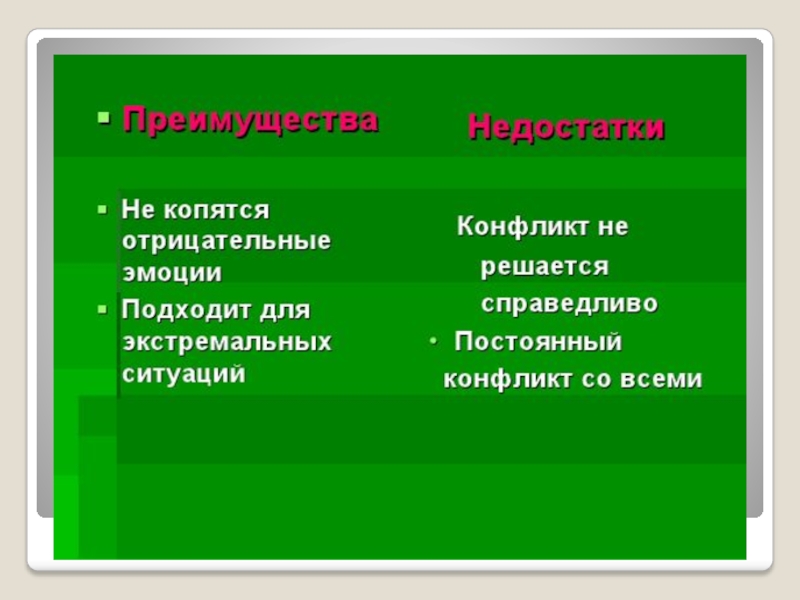 ▪ Преимущества

▪ Не копятся отрицательные эмоции

▪ Подходит для экстремальных ситуаций

Недостатки

Конфликт не решается справедливо

• Постоянный конфликт со всеми